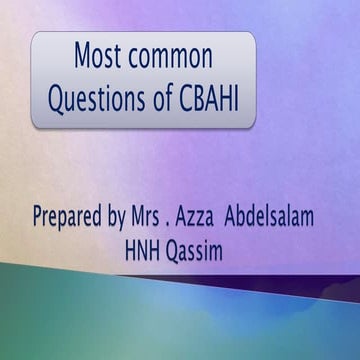 Most common
Questions of CBAHI

Prepared by Mrs . Azza Abdelsalam
HNH Qassim